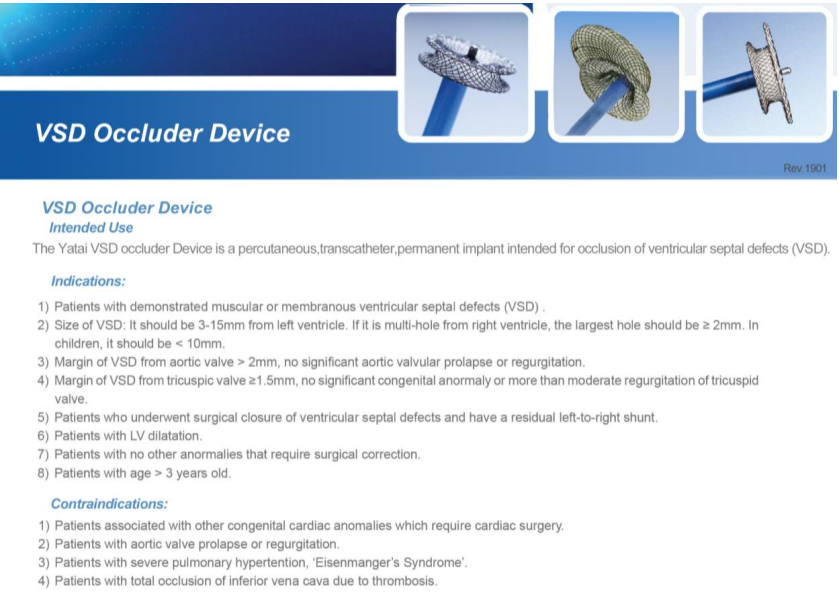 VSD Occluder Device

Rev.1901

VSD Occluder Device
Intended Use
The Yatai VSD occluder Device is a percutaneous,transcatheter,permanent implant intended for occlusion of ventricular septal defects (VSD).

Indications:
1) Patients with demonstrated muscular or membranous ventricular septal defects (VSD) .
2) Size of VSD: It should be 3-15mm from left ventricle. If it is multi-hole from right ventricle, the largest hole should be ≥ 2mm. In children, it should be < 10mm.
3) Margin of VSD from aortic valve > 2mm, no significant aortic valvular prolapse or regurgitation.
4) Margin of VSD from tricuspic valve ≥1.5mm, no significant congenital anormaly or more than moderate regurgitation of tricuspid valve.
5) Patients who underwent surgical closure of ventricular septal defects and have a residual left-to-right shunt.
6) Patients with LV dilatation.
7) Patients with no other anormalies that require surgical correction.
8) Patients with age > 3 years old.

Contraindications:
1) Patients associated with other congenital cardiac anomalies which require cardiac surgery.
2) Patients with aortic valve prolapse or regurgitation.
3) Patients with severe pulmonary hypertention, 'Eisenmanger's Syndrome'.
4) Patients with total occlusion of inferior vena cava due to thrombosis.